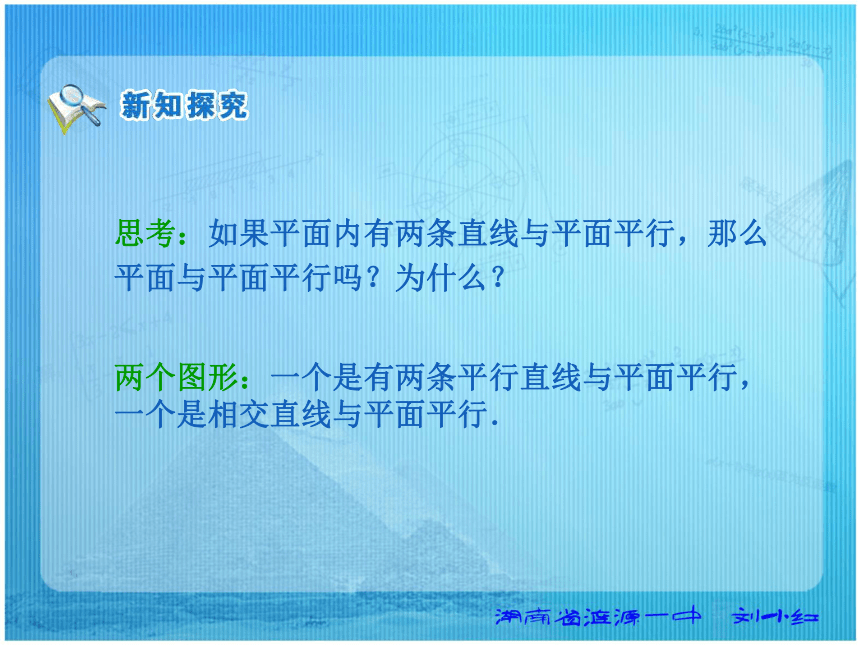 新知探究

思考：如果平面内有两条直线与平面平行，那么平面与平面平行吗？为什么？

两个图形：一个是有两条平行直线与平面平行，一个是相交直线与平面平行.

湖南省涟源一中　刘小红